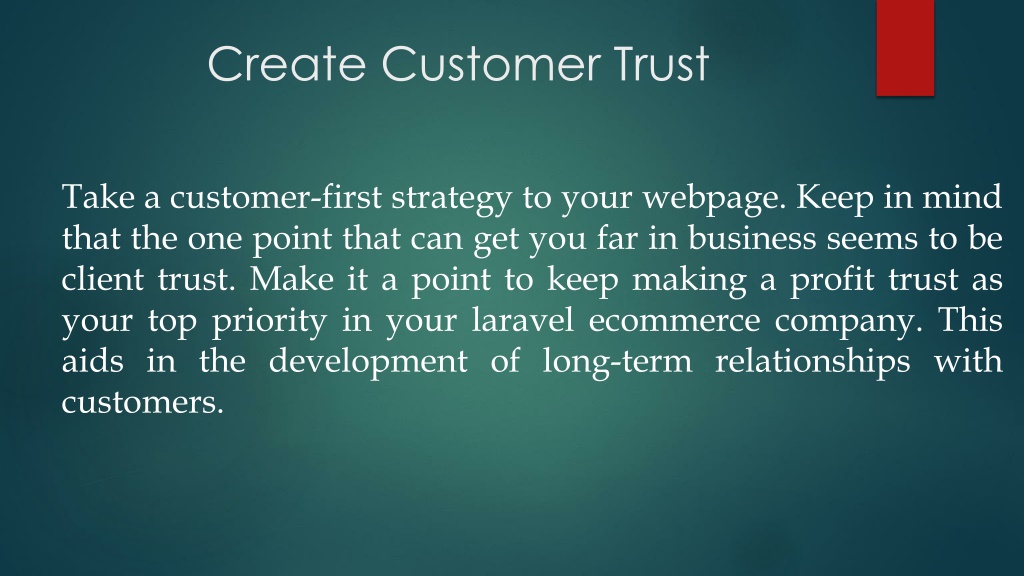 Create Customer Trust

Take a customer-first strategy to your webpage. Keep in mind that the one point that can get you far in business seems to be client trust. Make it a point to keep making a profit trust as your top priority in your laravel ecommerce company. This aids in the development of long-term relationships with customers.